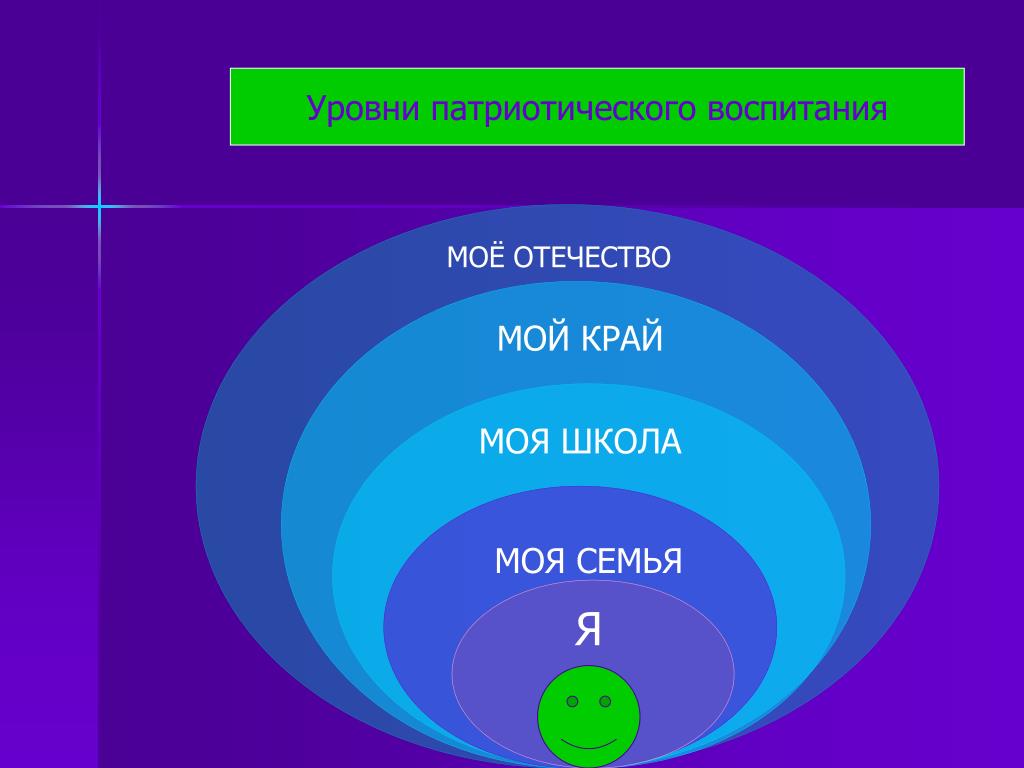 Уровни патриотического воспитания

МОЁ ОТЕЧЕСТВО

МОЙ КРАЙ

МОЯ ШКОЛА

МОЯ СЕМЬЯ

Я